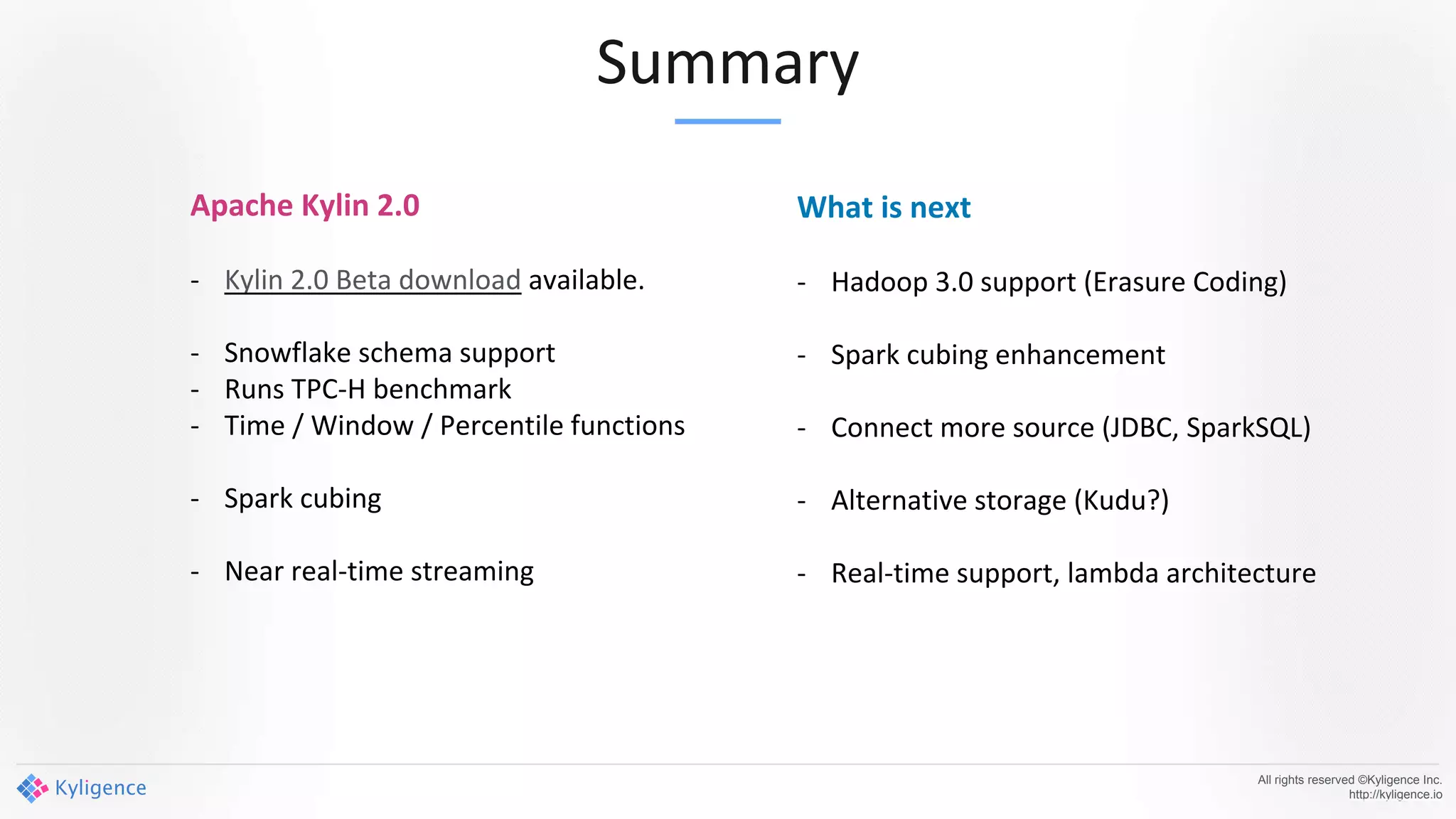 Summary

Apache Kylin 2.0

- Kylin 2.0 Beta download available.

- Snowflake schema support
- Runs TPC-H benchmark
- Time / Window / Percentile functions

- Spark cubing

- Near real-time streaming

What is next

- Hadoop 3.0 support (Erasure Coding)

- Spark cubing enhancement

- Connect more source (JDBC, SparkSQL)

- Alternative storage (Kudu?)

- Real-time support, lambda architecture

Kyligence

All rights reserved ©Kyligence Inc.
http://kyligence.io